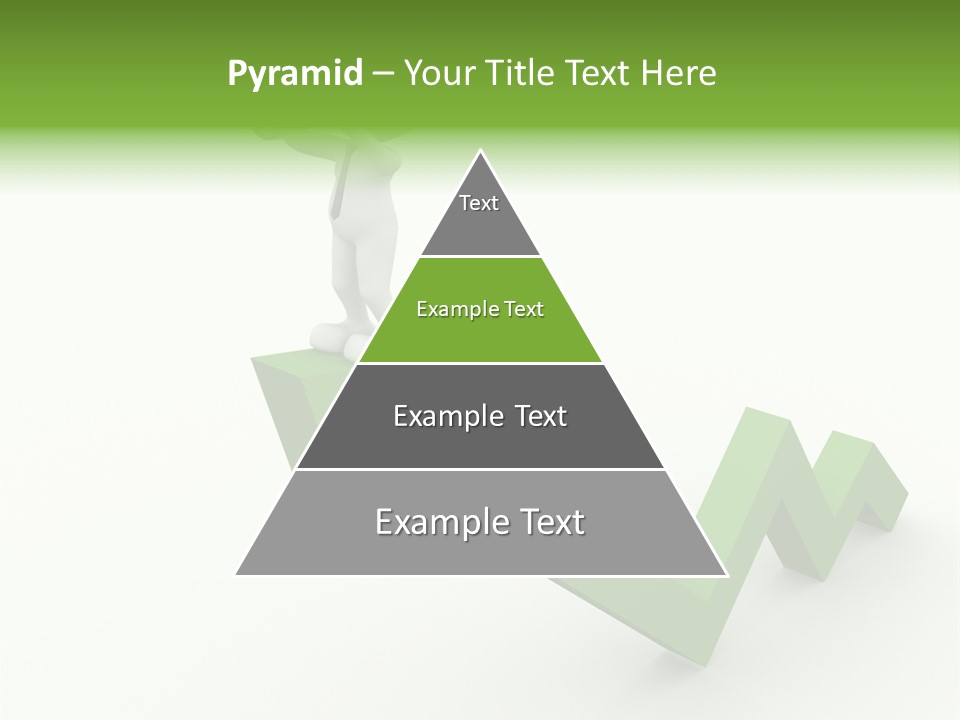 Pyramid – Your Title Text Here

Text

Example Text

Example Text

Example Text